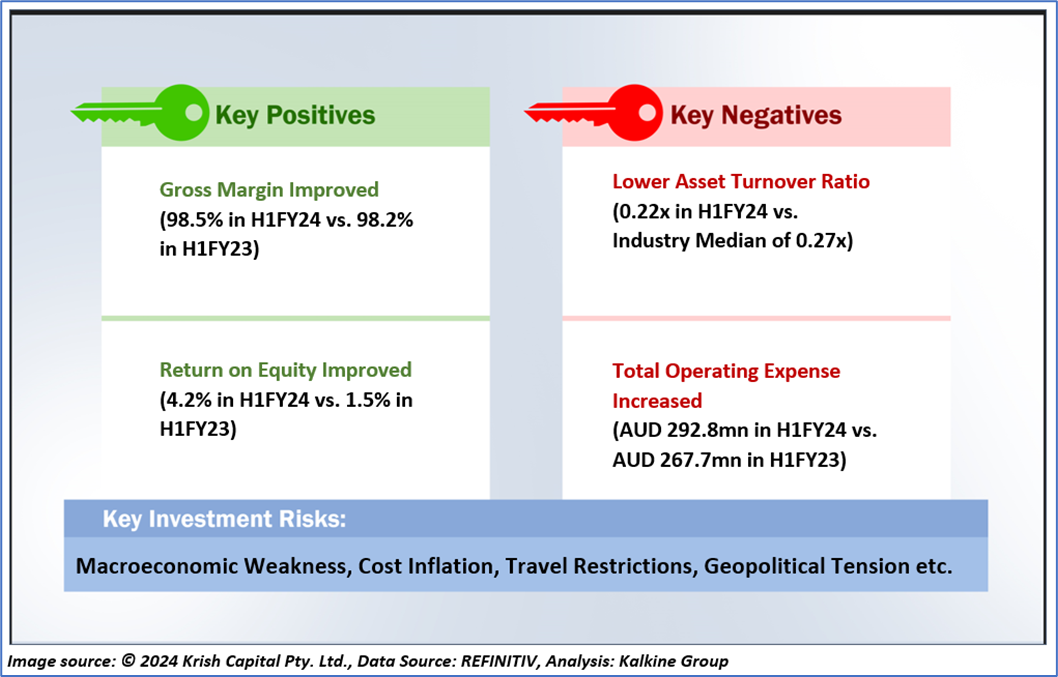 Key Positives

Gross Margin Improved
(98.5% in H1FY24 vs. 98.2% in H1FY23)

Return on Equity Improved
(4.2% in H1FY24 vs. 1.5% in H1FY23)

Key Negatives

Lower Asset Turnover Ratio
(0.22x in H1FY24 vs. Industry Median of 0.27x)

Total Operating Expense Increased
(AUD 292.8mn in H1FY24 vs. AUD 267.7mn in H1FY23)

Key Investment Risks:

Macroeconomic Weakness, Cost Inflation, Travel Restrictions, Geopolitical Tension etc.

Image source: © 2024 Krish Capital Pty. Ltd., Data Source: REFINITIV, Analysis: Kalkine Group